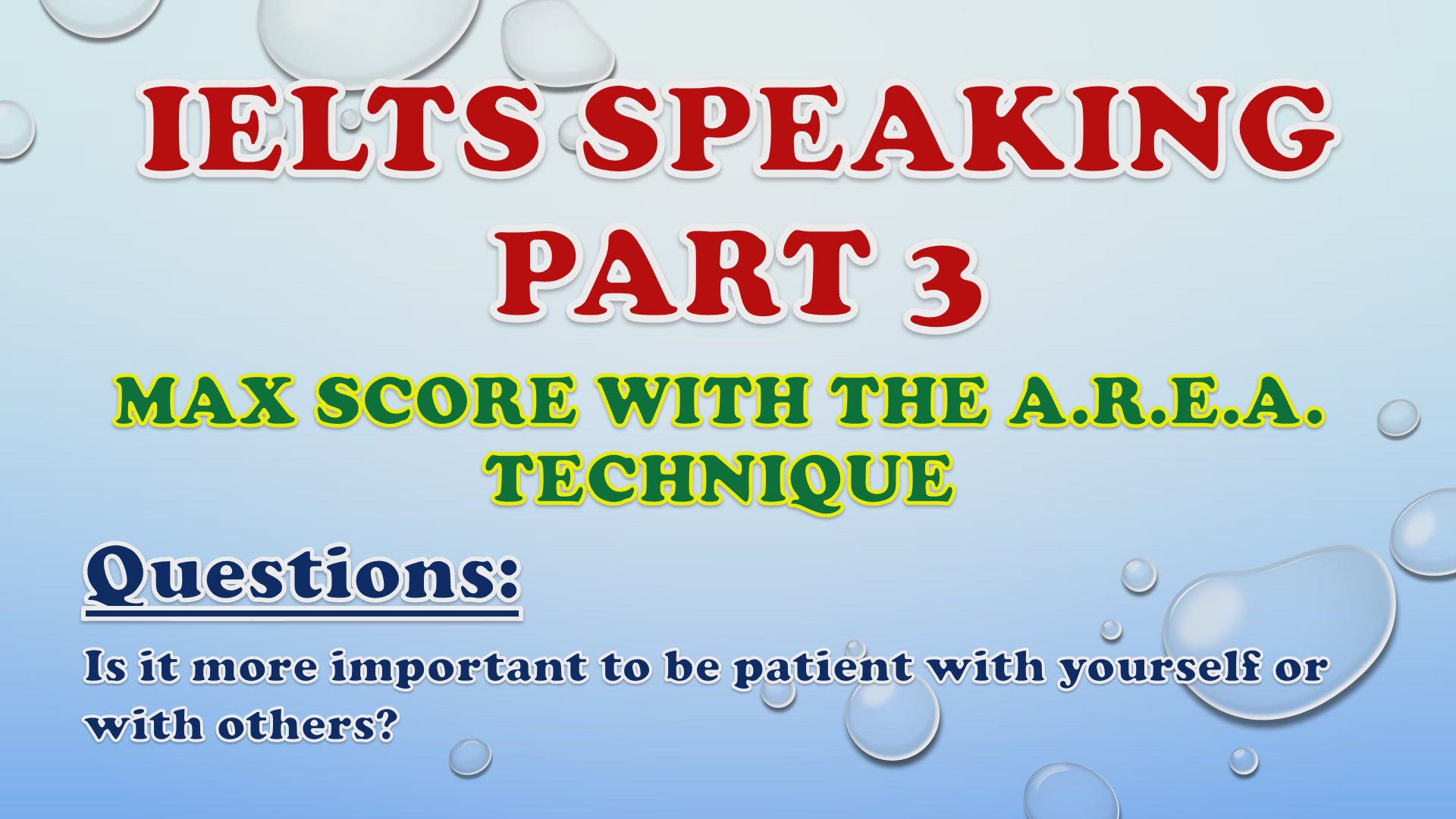 IELTS SPEAKING PART 3

MAX SCORE WITH THE A.R.E.A. TECHNIQUE

Questions:

Is it more important to be patient with yourself or with others?